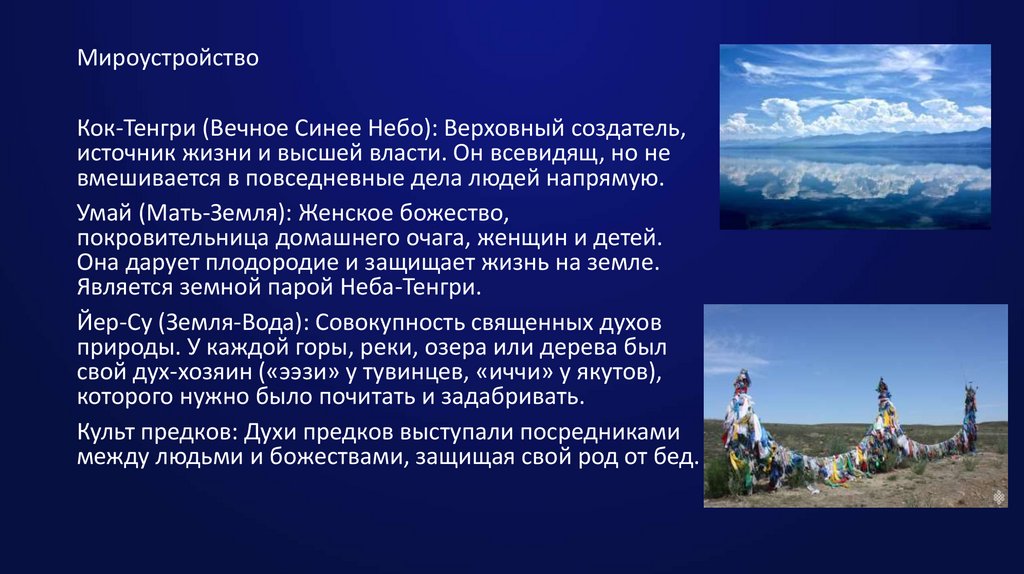 Мироустройство

Кок-Тенгри (Вечное Синее Небо): Верховный создатель, источник жизни и высшей власти. Он всевидящ, но не вмешивается в повседневные дела людей напрямую.

Умай (Мать-Земля): Женское божество, покровительница домашнего очага, женщин и детей. Она дарует плодородие и защищает жизнь на земле. Является земной парой Неба-Тенгри.

Йер-Су (Земля-Вода): Совокупность священных духов природы. У каждой горы, реки, озера или дерева был свой дух-хозяин («ээзи» у тувинцев, «иччи» у якутов), которого нужно было почитать и задабривать.

Культ предков: Духи предков выступали посредниками между людьми и божествами, защищая свой род от бед.